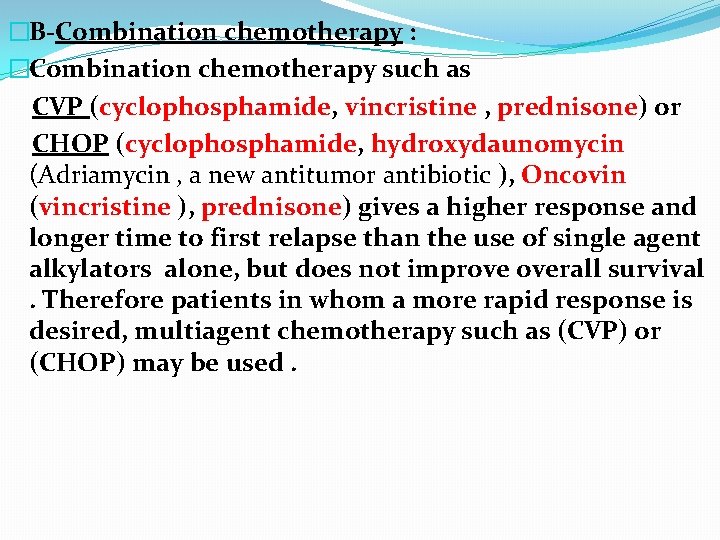 B-Combination chemotherapy :

Combination chemotherapy such as

CVP (cyclophosphamide, vincristine , prednisone) or

CHOP (cyclophosphamide, hydroxydaunomycin (Adriamycin , a new antitumor antibiotic ), Oncovin (vincristine ), prednisone) gives a higher response and longer time to first relapse than the use of single agent alkylators alone, but does not improve overall survival . Therefore patients in whom a more rapid response is desired, multiagent chemotherapy such as (CVP) or (CHOP) may be used .